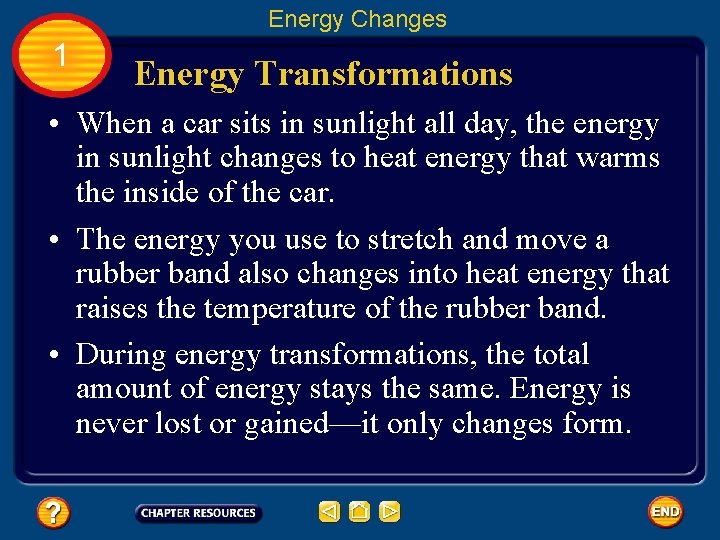 Energy Changes

1

Energy Transformations

• When a car sits in sunlight all day, the energy in sunlight changes to heat energy that warms the inside of the car.

• The energy you use to stretch and move a rubber band also changes into heat energy that raises the temperature of the rubber band.

• During energy transformations, the total amount of energy stays the same. Energy is never lost or gained—it only changes form.

?

CHAPTER RESOURCES

END